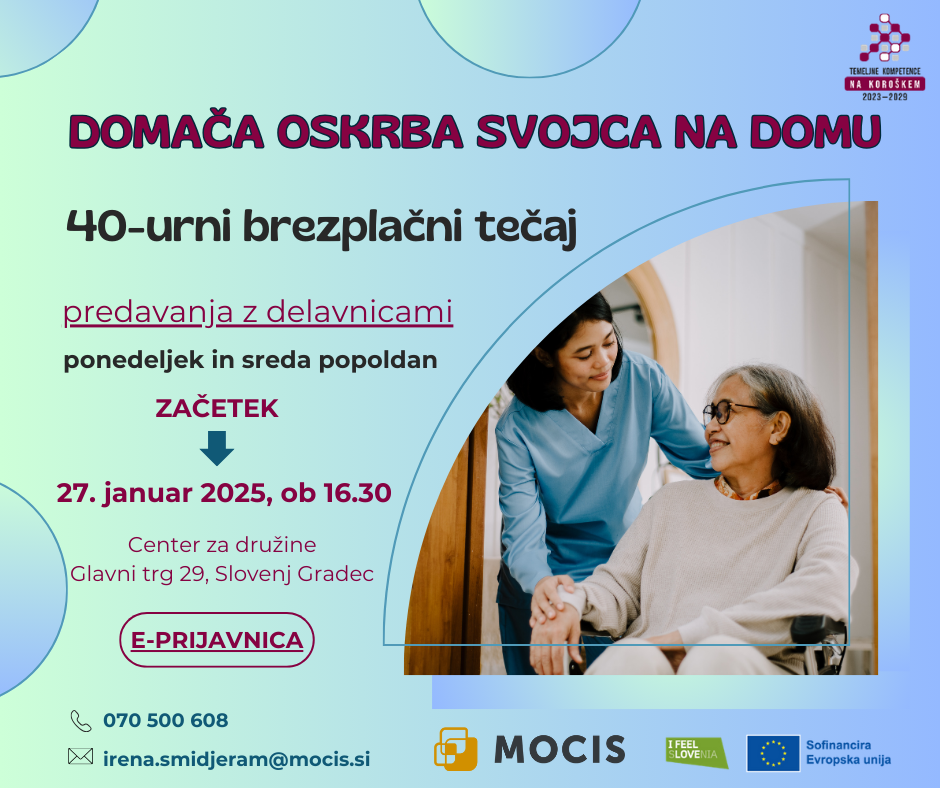 TEMELJNE KOMPETENCE
NA KOROŠKEM
2023–2029

DOMAČA OSKRBA SVOJCA NA DOMU

40-urni brezplačni tečaj

predavanja z delavnicami

ponedeljek in sreda popoldan

ZAČETEK

27. januar 2025, ob 16.30

Center za družine
Glavni trg 29, Slovenj Gradec

E-PRIJAVNICA

070 500 608

irena.smidjeram@mocis.si

MOCIS

I FEEL SLOVENIA

Sofinancira
Evropska unija